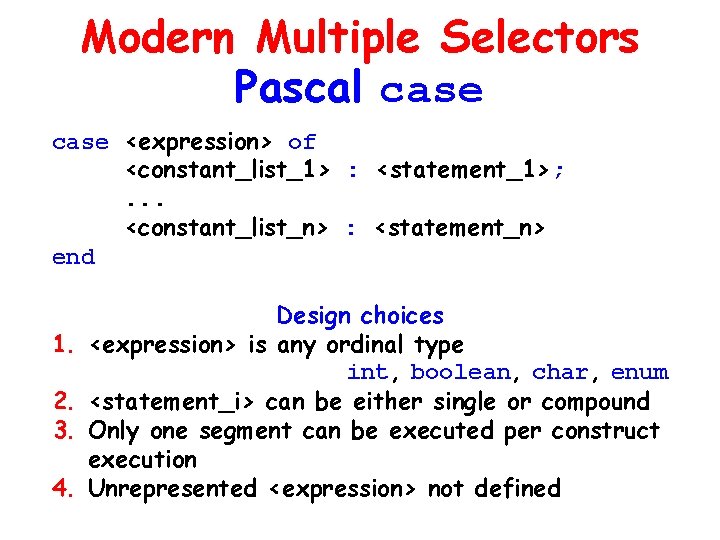 Modern Multiple Selectors
Pascal case

case <expression> of
<constant_list_1> : <statement_1>;
...
<constant_list_n> : <statement_n>
end

Design choices
1. <expression> is any ordinal type
int, boolean, char, enum
2. <statement_i> can be either single or compound
3. Only one segment can be executed per construct execution
4. Unrepresented <expression> not defined